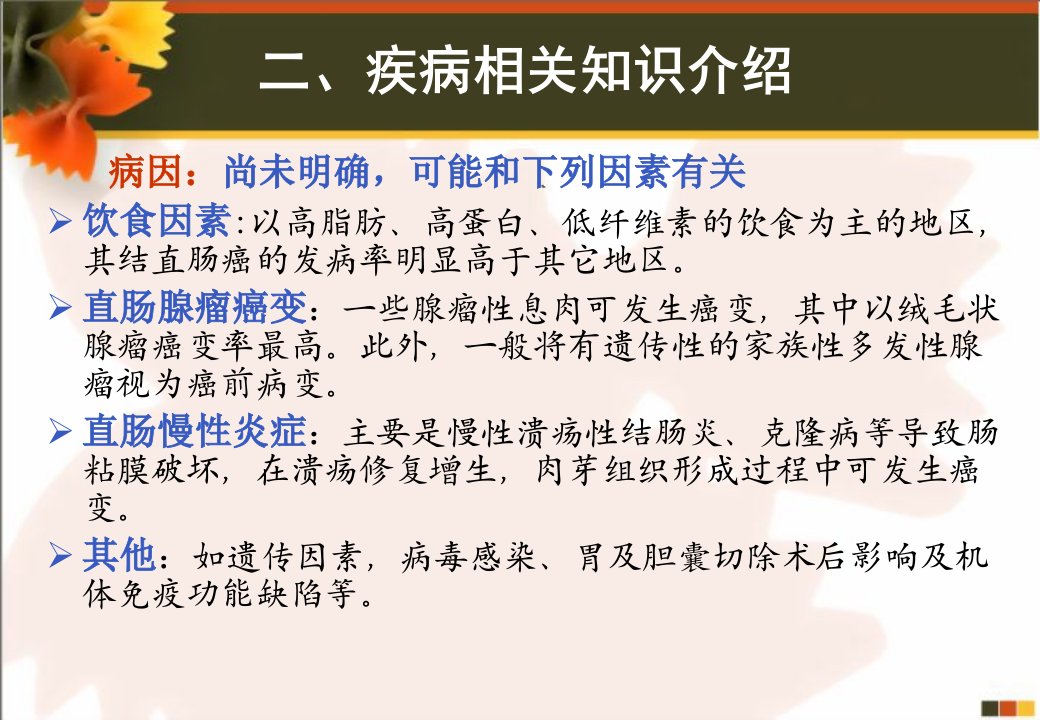 二、疾病相关知识介绍

病因：尚未明确，可能和下列因素有关

➢ 饮食因素:以高脂肪、高蛋白、低纤维素的饮食为主的地区，其结直肠癌的发病率明显高于其它地区。

➢ 直肠腺瘤癌变：一些腺瘤性息肉可发生癌变，其中以绒毛状腺瘤癌变率最高。此外，一般将有遗传性的家族性多发性腺瘤视为癌前病变。

➢ 直肠慢性炎症：主要是慢性溃疡性结肠炎、克隆病等导致肠粘膜破坏，在溃疡修复增生，肉芽组织形成过程中可发生癌变。

➢ 其他：如遗传因素，病毒感染、胃及胆囊切除术后影响及机体免疫功能缺陷等。